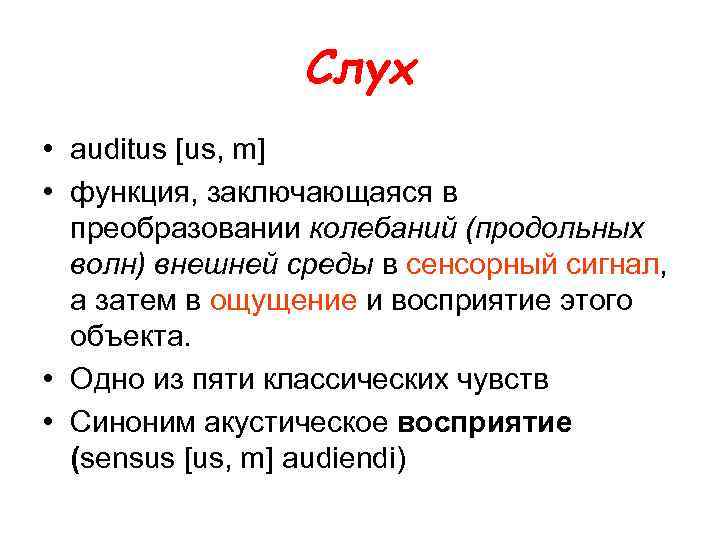 Слух

• auditus [us, m]
• функция, заключающаяся в преобразовании колебаний (продольных волн) внешней среды в сенсорный сигнал, а затем в ощущение и восприятие этого объекта.
• Одно из пяти классических чувств
• Синоним акустическое восприятие (sensus [us, m] audiendi)